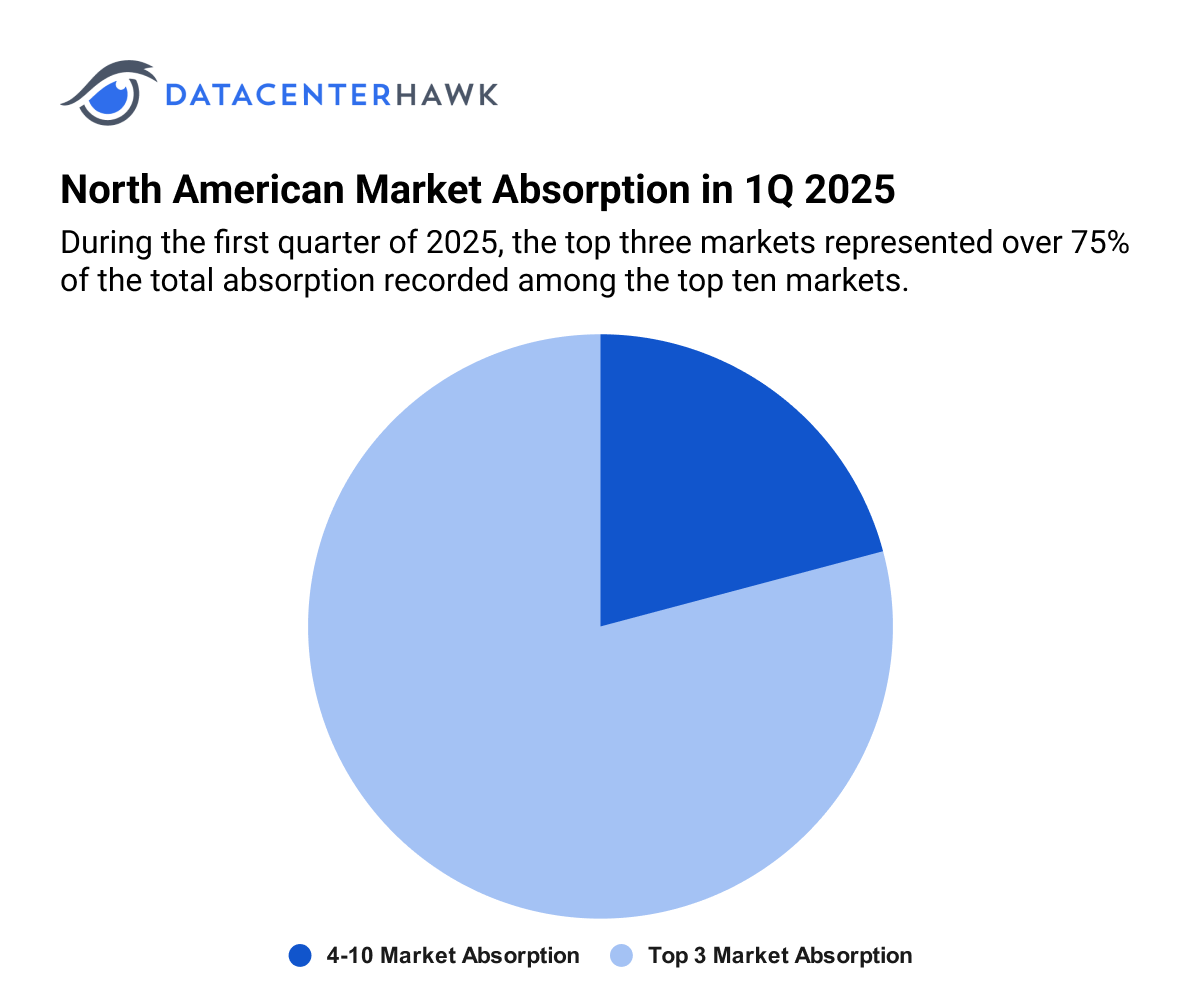 DATACENTERHAWK

North American Market Absorption in 1Q 2025

During the first quarter of 2025, the top three markets represented over 75% of the total absorption recorded among the top ten markets.

4-10 Market Absorption
Top 3 Market Absorption